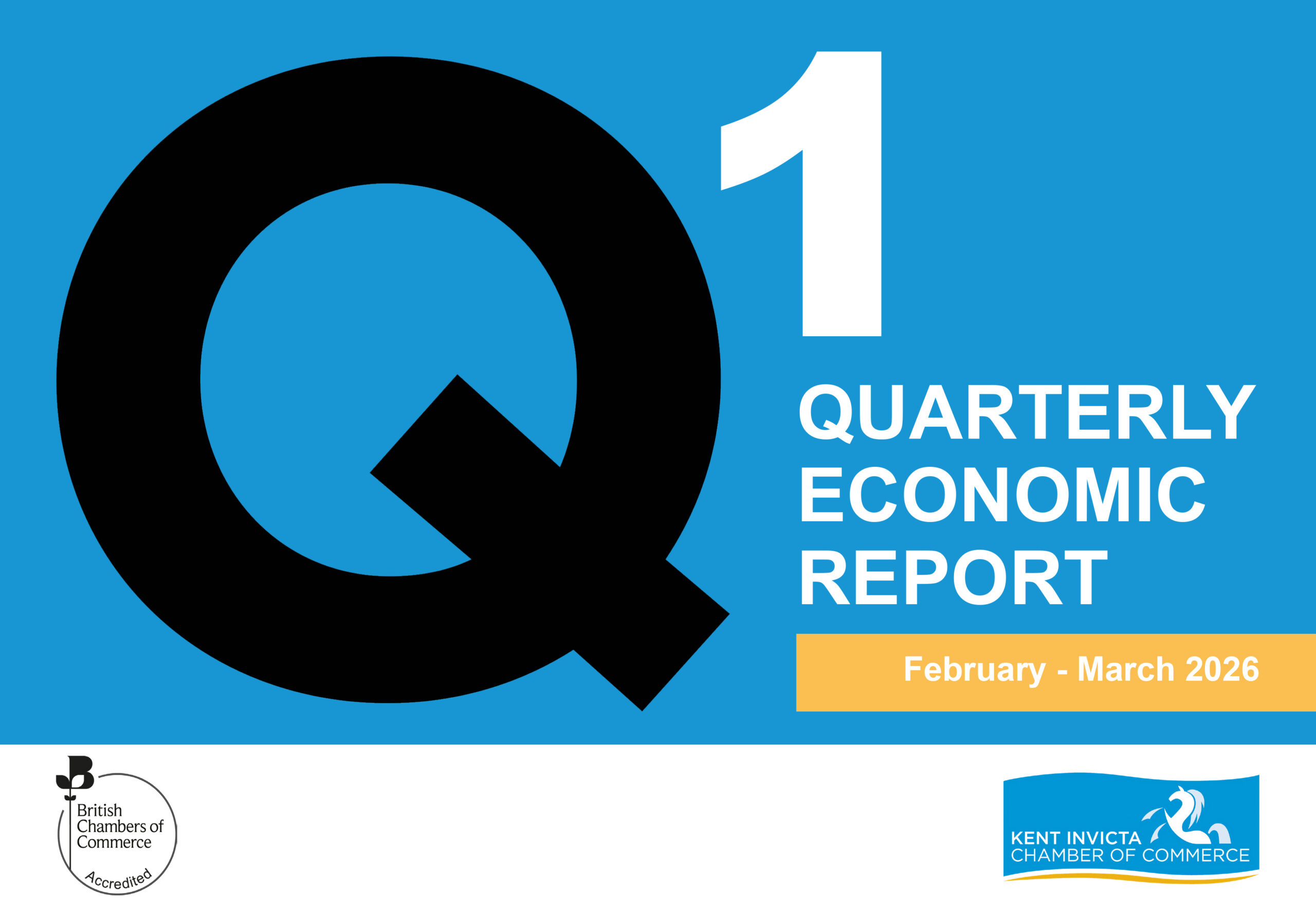 Q1

QUARTERLY ECONOMIC REPORT

February - March 2026

British Chambers of Commerce

Accredited

KENT INVICTA CHAMBER OF COMMERCE